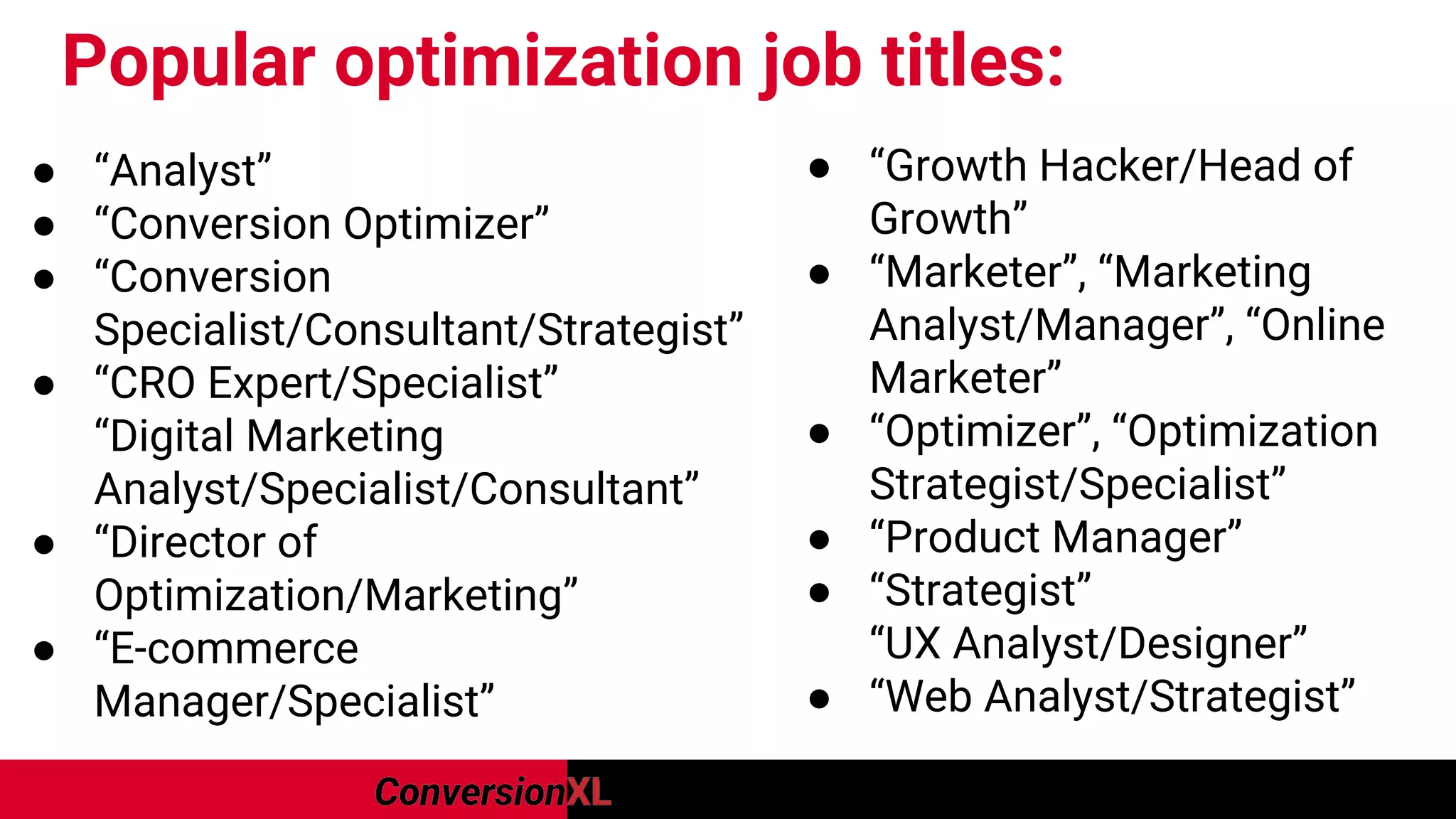 Popular optimization job titles:

- “Analyst”
- “Conversion Optimizer”
- “Conversion Specialist/Consultant/Strategist”
- “CRO Expert/Specialist”
“Digital Marketing Analyst/Specialist/Consultant”
- “Director of Optimization/Marketing”
- “E-commerce Manager/Specialist”

- “Growth Hacker/Head of Growth”
- “Marketer”, “Marketing Analyst/Manager”, “Online Marketer”
- “Optimizer”, “Optimization Strategist/Specialist”
- “Product Manager”
- “Strategist”
“UX Analyst/Designer”
- “Web Analyst/Strategist”

ConversionXL